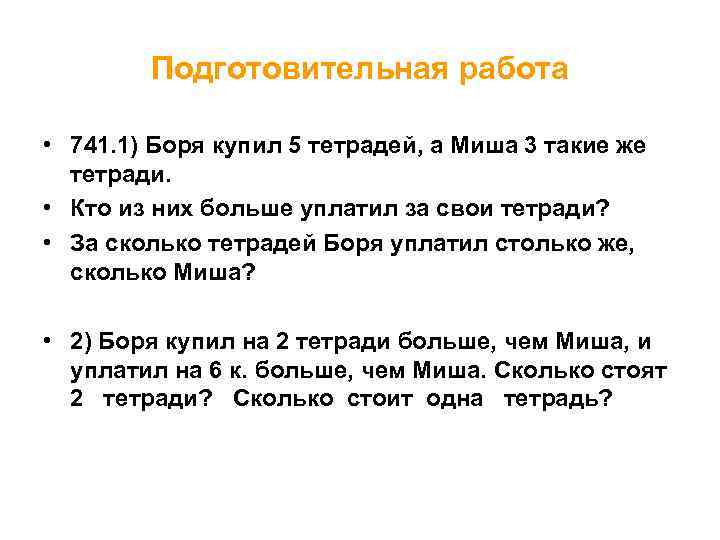 Подготовительная работа

• 741.1) Боря купил 5 тетрадей, а Миша 3 такие же тетради.
• Кто из них больше уплатил за свои тетради?
• За сколько тетрадей Боря уплатил столько же, сколько Миша?

• 2) Боря купил на 2 тетради больше, чем Миша, и уплатил на 6 к. больше, чем Миша. Сколько стоят 2 тетради? Сколько стоит одна тетрадь?